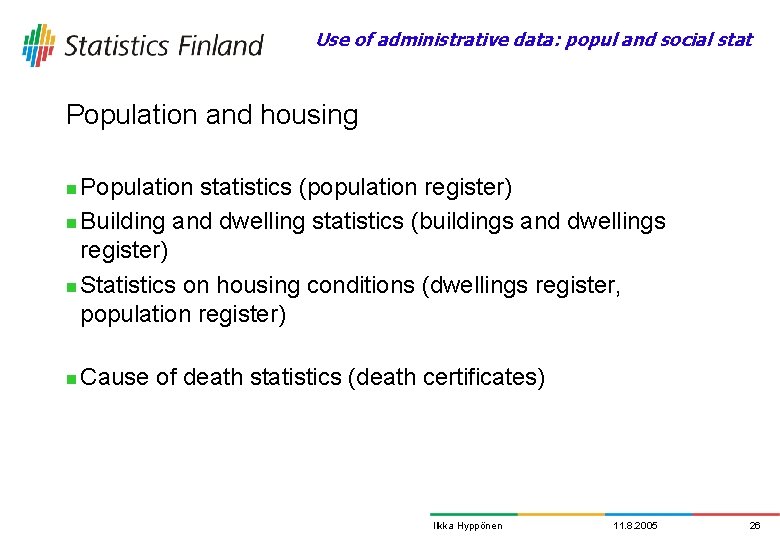 Statistics Finland

Use of administrative data: popul and social stat

Population and housing

Population statistics (population register)

Building and dwelling statistics (buildings and dwellings register)

Statistics on housing conditions (dwellings register, population register)

Cause of death statistics (death certificates)

Ilkka Hyppönen 11.8.2005 26